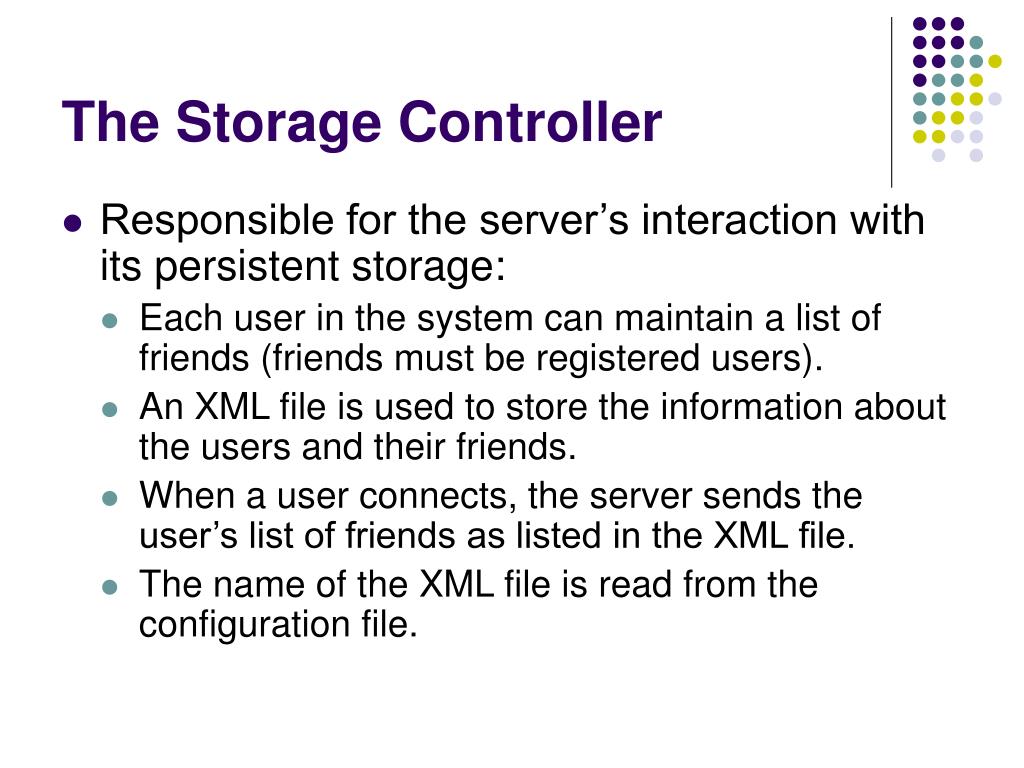 The Storage Controller

- Responsible for the server’s interaction with its persistent storage:
  - Each user in the system can maintain a list of friends (friends must be registered users).
  - An XML file is used to store the information about the users and their friends.
  - When a user connects, the server sends the user’s list of friends as listed in the XML file.
  - The name of the XML file is read from the configuration file.